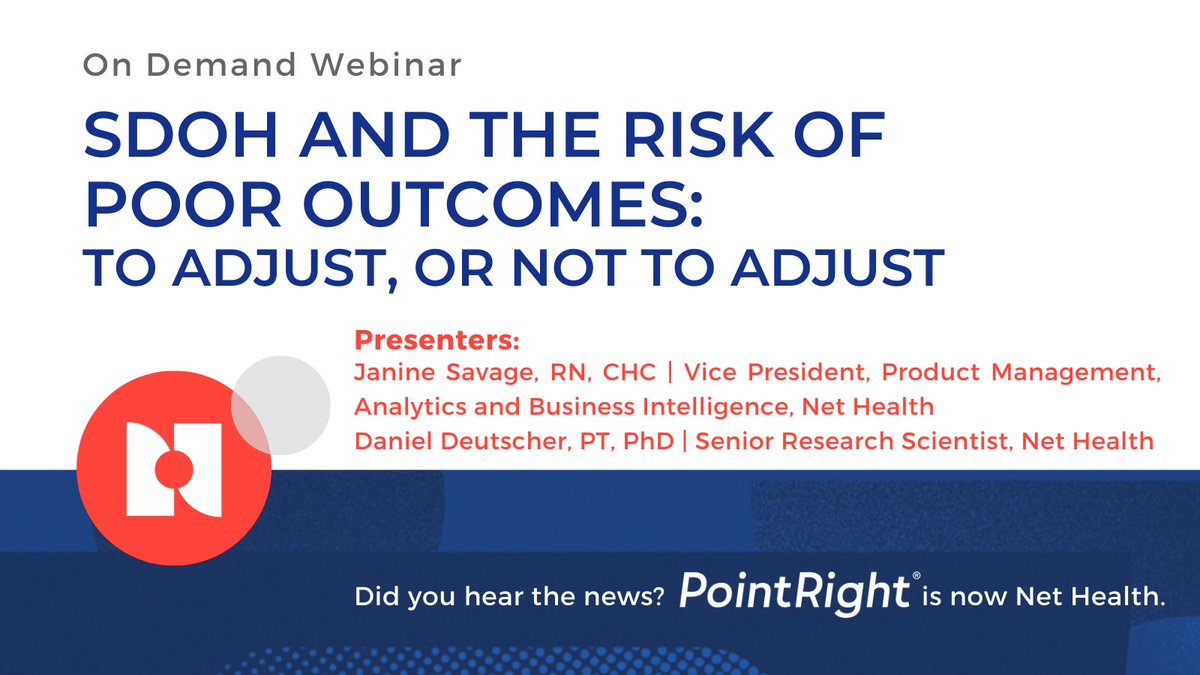 On Demand Webinar

SDOH AND THE RISK OF POOR OUTCOMES:
TO ADJUST, OR NOT TO ADJUST

Presenters:
Janine Savage, RN, CHC | Vice President, Product Management, Analytics and Business Intelligence, Net Health
Daniel Deutscher, PT, PhD | Senior Research Scientist, Net Health

Did you hear the news? PointRight® is now Net Health.